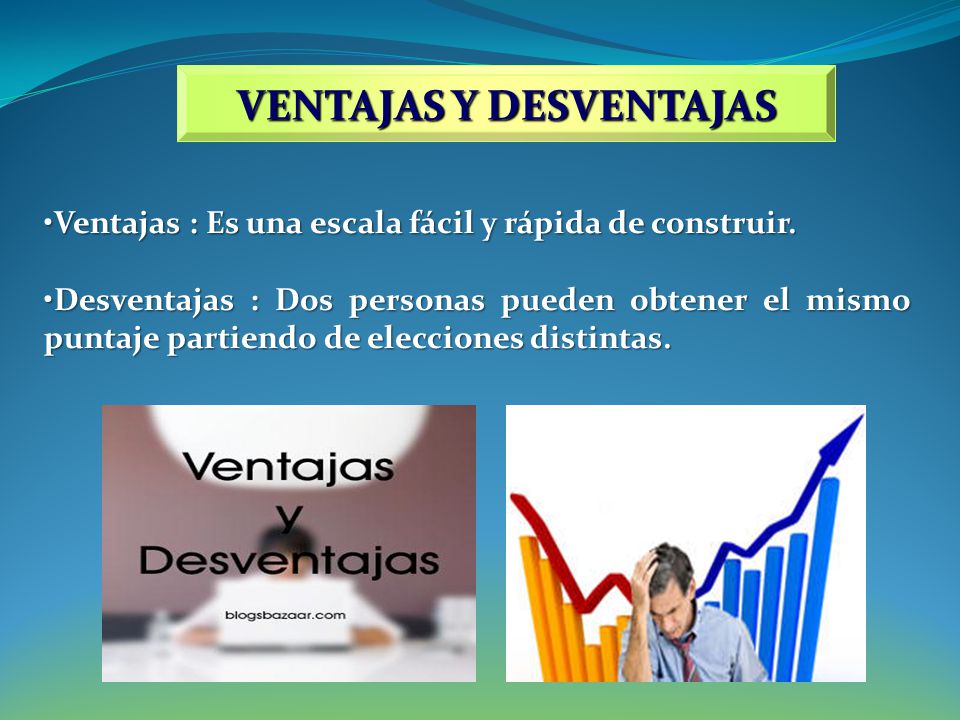 VENTAJAS Y DESVENTAJAS

•Ventajas : Es una escala fácil y rápida de construir.

•Desventajas : Dos personas pueden obtener el mismo puntaje partiendo de elecciones distintas.

Ventajas
y
Desventajas
blogsbazaar.com